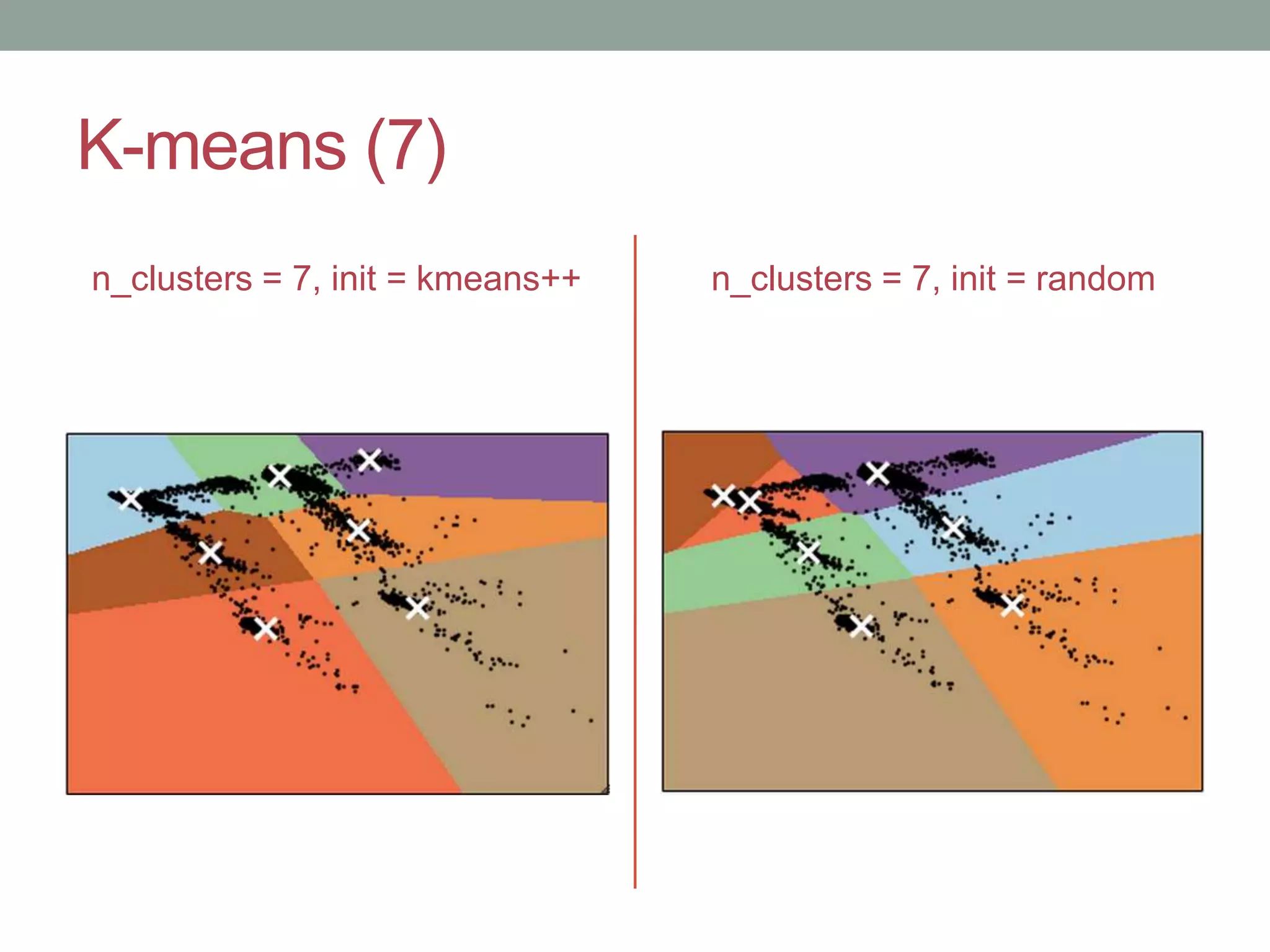 K-means (7)

n_clusters = 7, init = kmeans++

n_clusters = 7, init = random